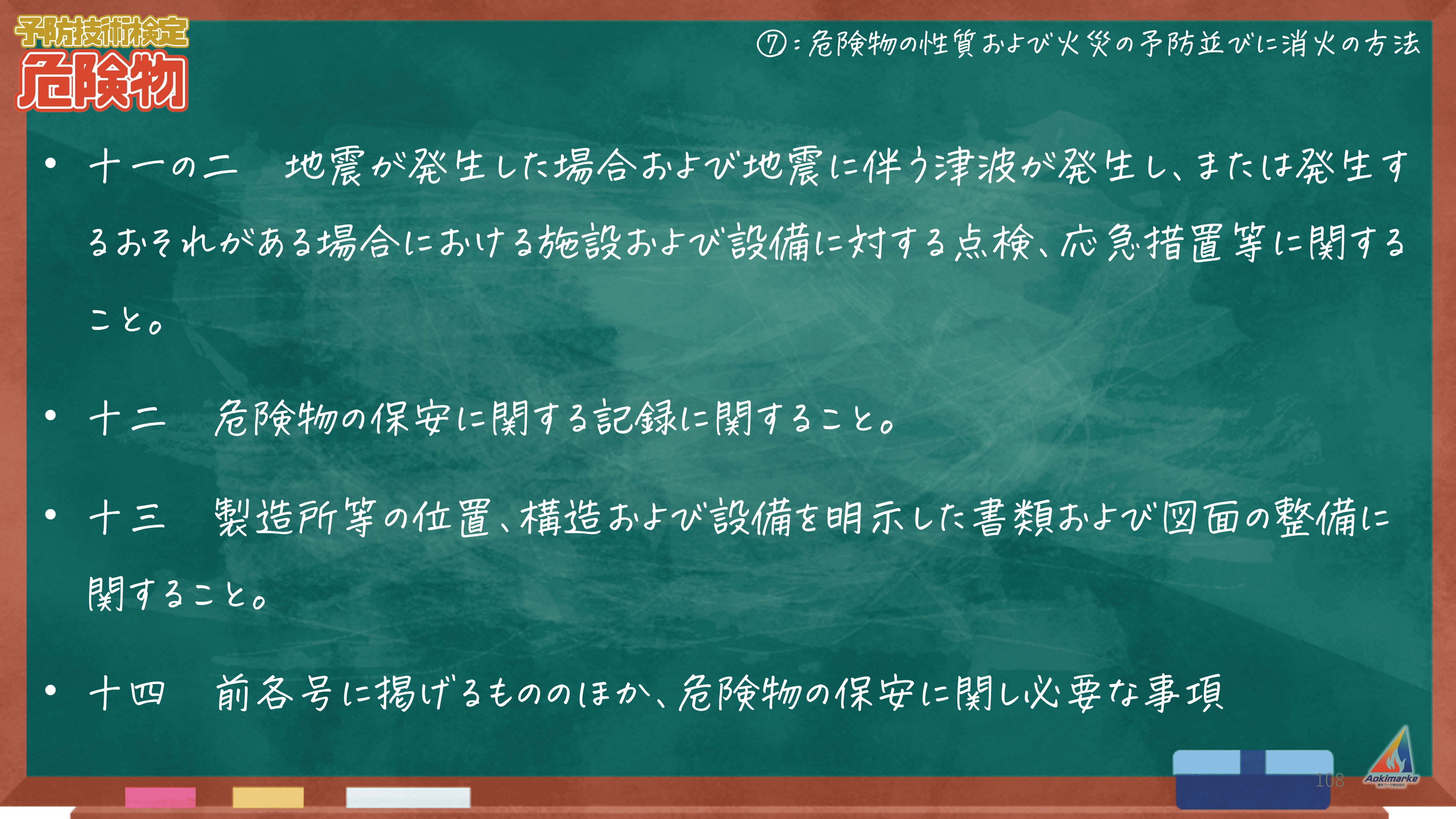 予防技術検定
危険物

⑦：危険物の性質および火災の予防並びに消火の方法

• 十一の二　地震が発生した場合および地震に伴う津波が発生し、または発生するおそれがある場合における施設および設備に対する点検、応急措置等に関すること。

• 十二　危険物の保安に関する記録に関すること。

• 十三　製造所等の位置、構造および設備を明示した書類および図面の整備に関すること。

• 十四　前各号に掲げるもののほか、危険物の保安に関し必要な事項

108

Aokimarke